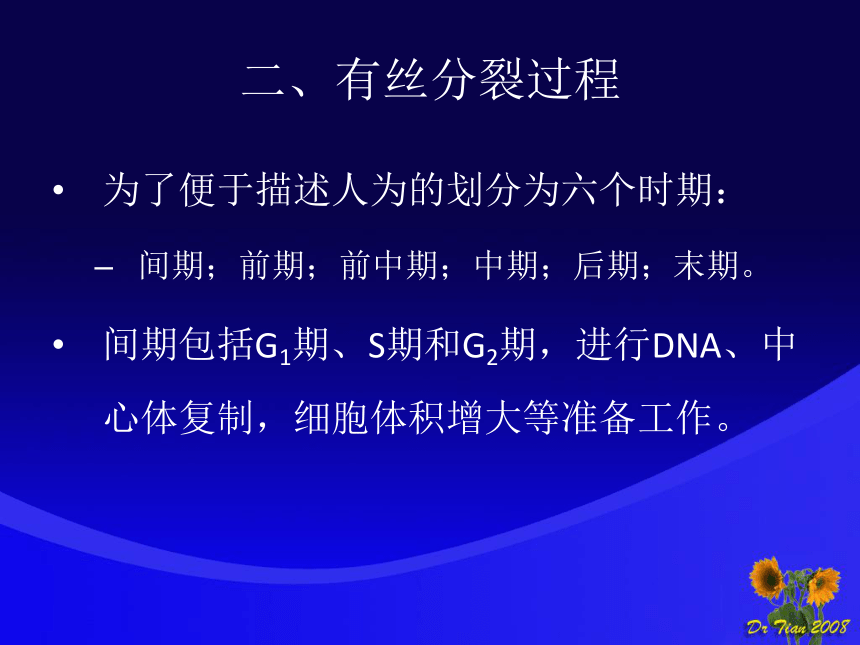 二、有丝分裂过程

• 为了便于描述人为的划分为六个时期：

– 间期；前期；前中期；中期；后期；末期。

• 间期包括$G_1$期、S期和$G_2$期，进行DNA、中心体复制，细胞体积增大等准备工作。

Dr Tian 2008